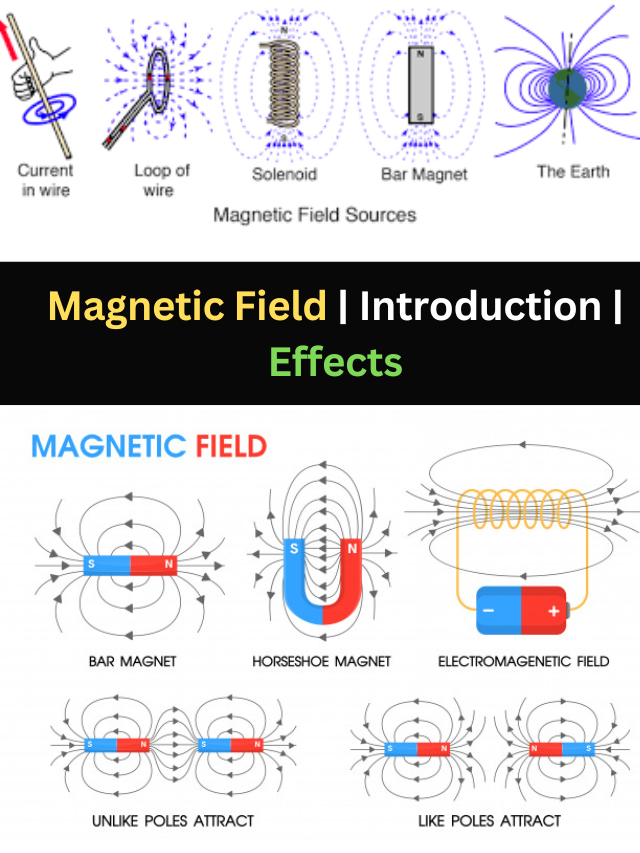 Current in wire

Loop of wire

N

S

Solenoid

N

S

Bar Magnet

The Earth

Magnetic Field Sources

Magnetic Field | Introduction | Effects

MAGNETIC FIELD

S N

BAR MAGNET

S N

HORSESHOE MAGNET

− +

ELECTROMAGENETIC FIELD

S N S N

UNLIKE POLES ATTRACT

S N N S

LIKE POLES ATTRACT